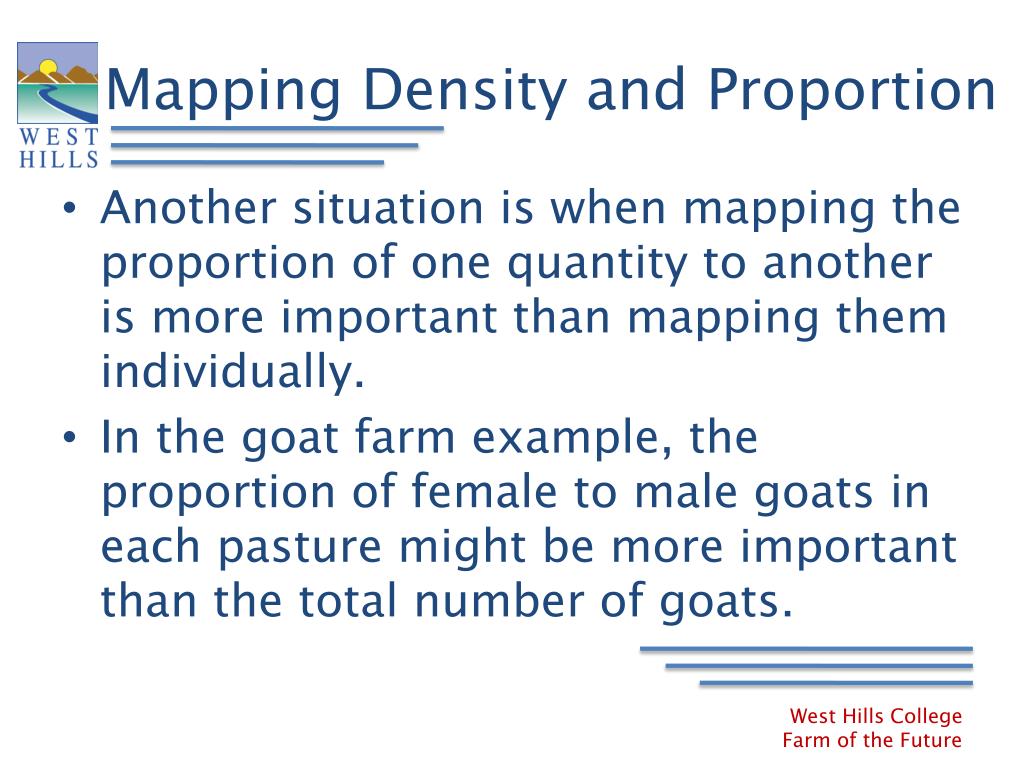 WEST HILLS

Mapping Density and Proportion

• Another situation is when mapping the proportion of one quantity to another is more important than mapping them individually.
• In the goat farm example, the proportion of female to male goats in each pasture might be more important than the total number of goats.

West Hills College
Farm of the Future